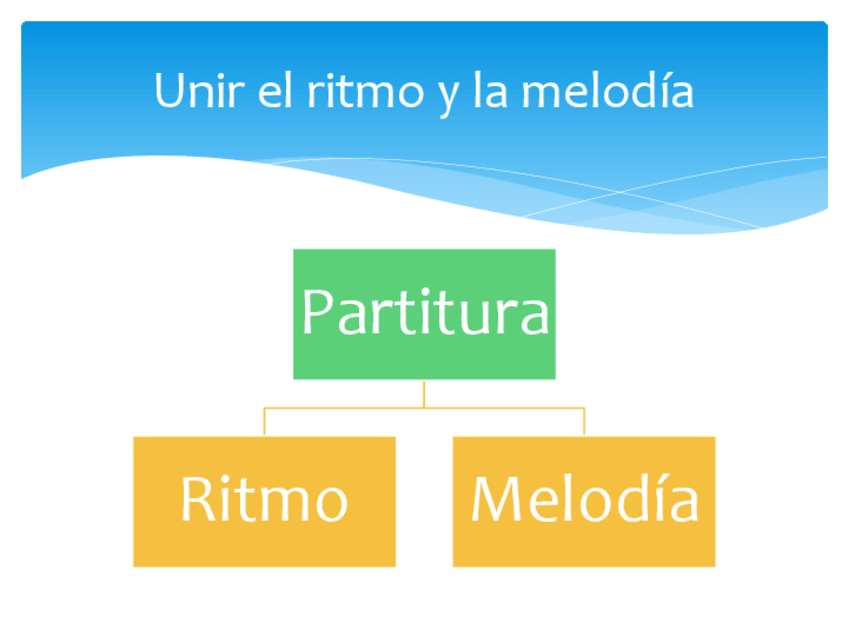 Unir el ritmo y la melodía

Partitura

Ritmo

Melodía